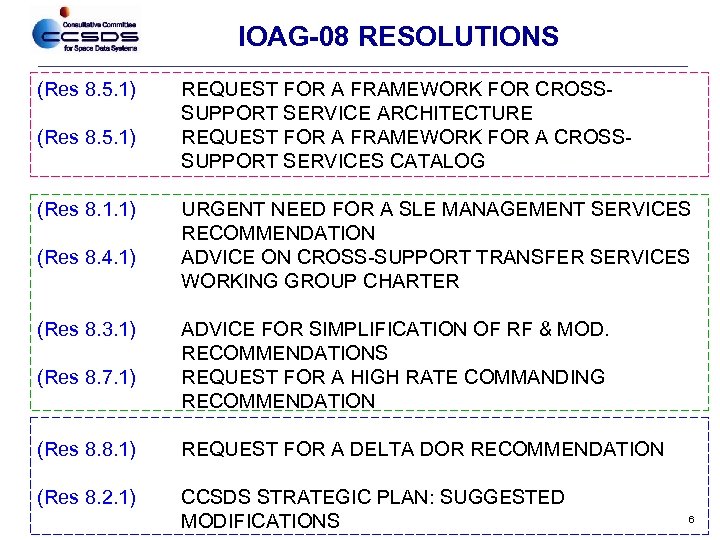 Consultative Committee
CCSDS
for Space Data Systems

IOAG-08 RESOLUTIONS

(Res 8.5.1) REQUEST FOR A FRAMEWORK FOR CROSS-SUPPORT SERVICE ARCHITECTURE
(Res 8.5.1) REQUEST FOR A FRAMEWORK FOR A CROSS-SUPPORT SERVICES CATALOG

(Res 8.1.1) URGENT NEED FOR A SLE MANAGEMENT SERVICES RECOMMENDATION
(Res 8.4.1) ADVICE ON CROSS-SUPPORT TRANSFER SERVICES WORKING GROUP CHARTER

(Res 8.3.1) ADVICE FOR SIMPLIFICATION OF RF & MOD. RECOMMENDATIONS
(Res 8.7.1) REQUEST FOR A HIGH RATE COMMANDING RECOMMENDATION

(Res 8.8.1) REQUEST FOR A DELTA DOR RECOMMENDATION

(Res 8.2.1) CCSDS STRATEGIC PLAN: SUGGESTED MODIFICATIONS

6